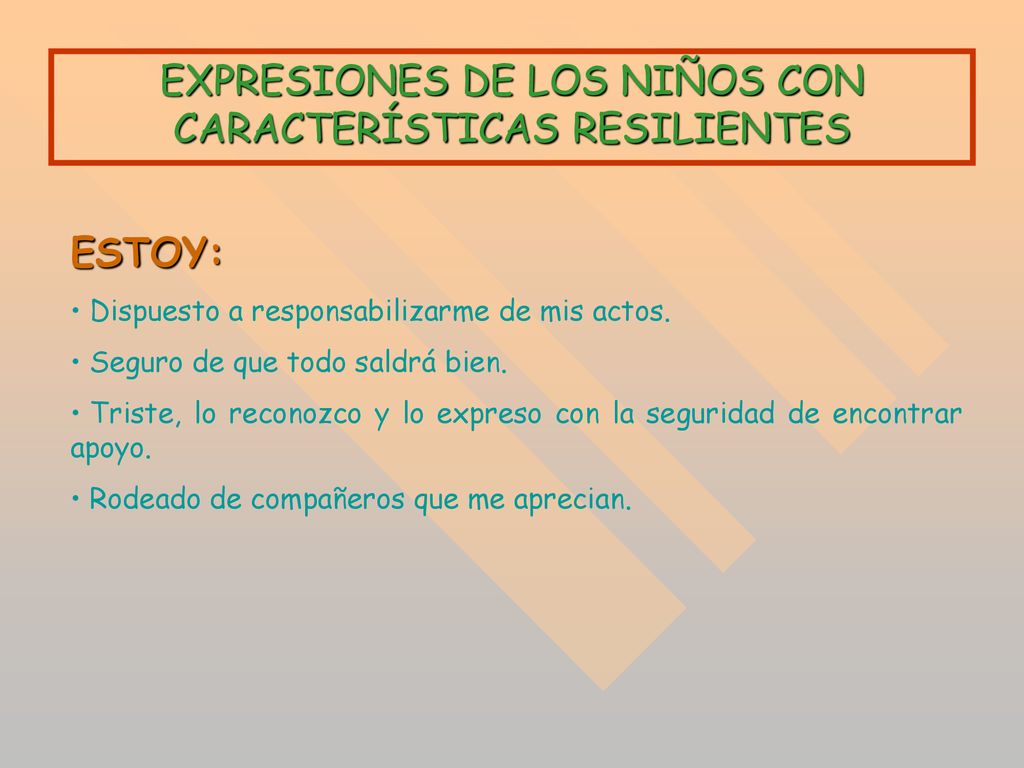 EXPRESIONES DE LOS NIÑOS CON CARACTERÍSTICAS RESILIENTES

ESTOY:

• Dispuesto a responsabilizarme de mis actos.

• Seguro de que todo saldrá bien.

• Triste, lo reconozco y lo expreso con la seguridad de encontrar apoyo.

• Rodeado de compañeros que me aprecian.